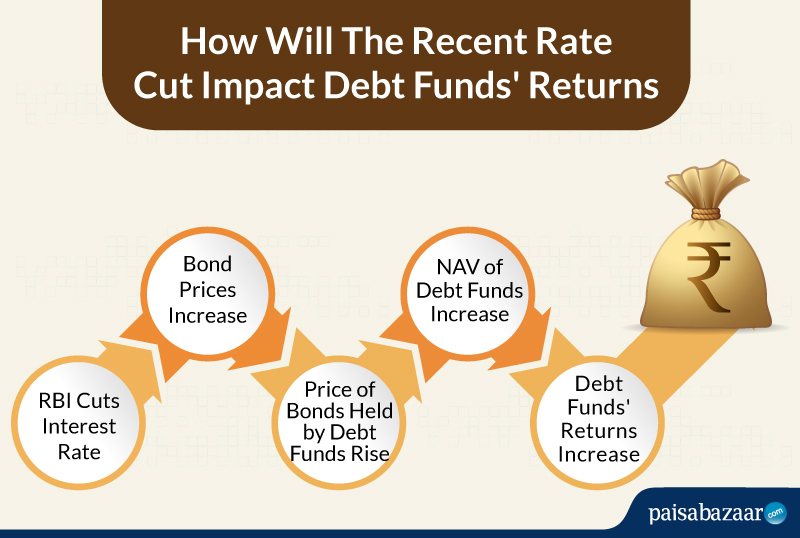 How Will The Recent Rate Cut Impact Debt Funds' Returns

RBI Cuts Interest Rate

Bond Prices Increase

Price of Bonds Held by Debt Funds Rise

NAV of Debt Funds Increase

Debt Funds' Returns Increase

₹

paisabazaar.com